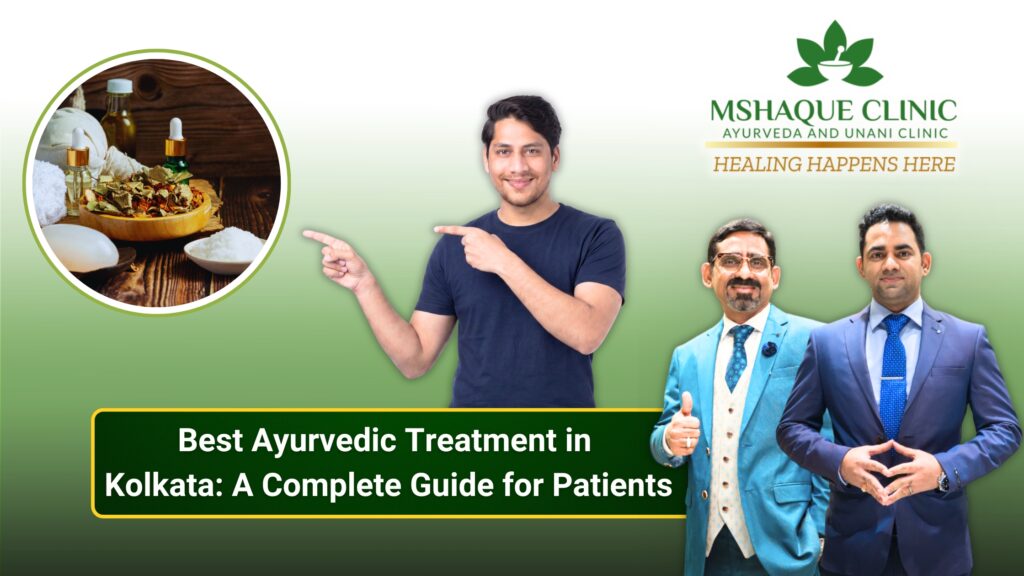 MSHAQUE CLINIC
AYURVEDA AND UNANI CLINIC
HEALING HAPPENS HERE

Best Ayurvedic Treatment in Kolkata: A Complete Guide for Patients